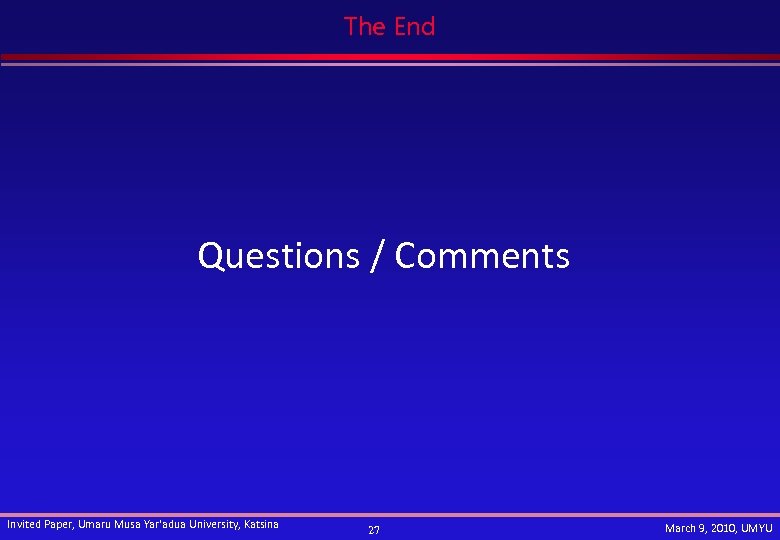 The End

Questions / Comments

Invited Paper, Umaru Musa Yar'adua University, Katsina

27

March 9, 2010, UMYU